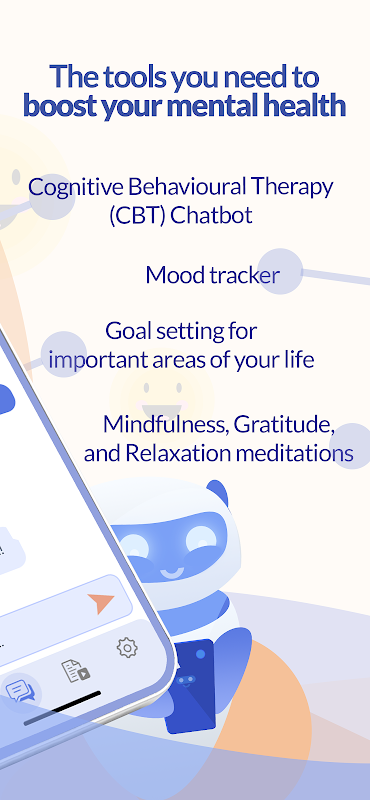 The tools you need to boost your mental health

Cognitive Behavioural Therapy (CBT) Chatbot

Mood tracker

Goal setting for important areas of your life

Mindfulness, Gratitude, and Relaxation meditations